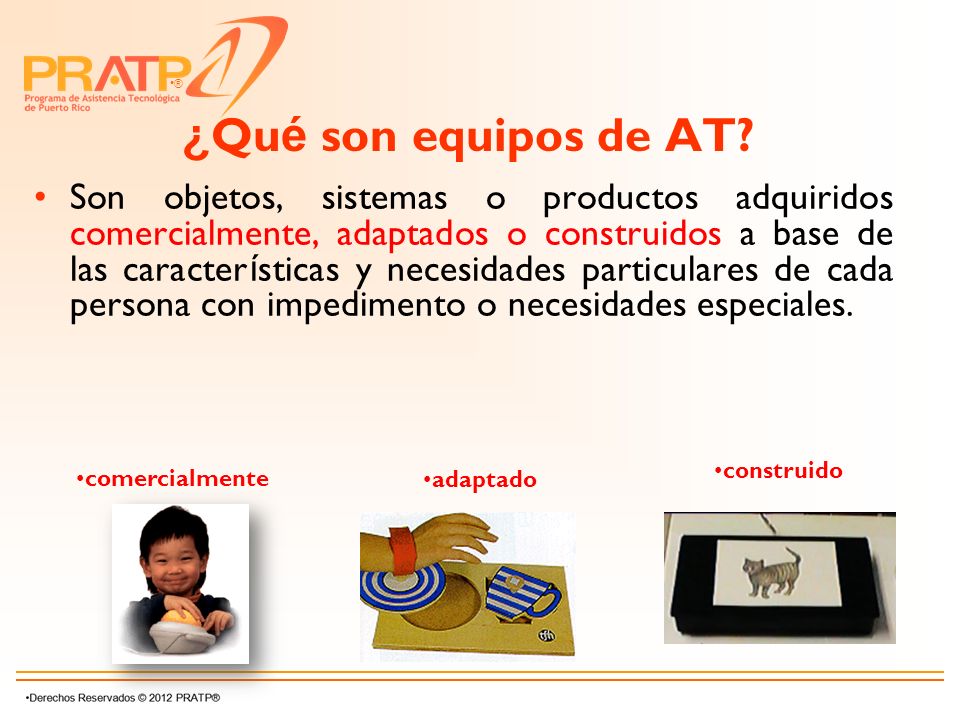 PRATP®
Programa de Asistencia Tecnológica de Puerto Rico

¿Qué son equipos de AT?

• Son objetos, sistemas o productos adquiridos comercialmente, adaptados o construidos a base de las características y necesidades particulares de cada persona con impedimento o necesidades especiales.

•comercialmente

•adaptado

•construido

•Derechos Reservados © 2012 PRATP®